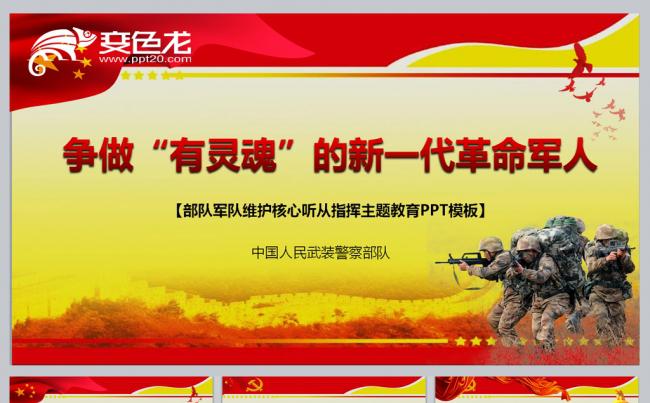 变色龙
www.ppt20.com

争做“有灵魂”的新一代革命军人

【部队军队维护核心听从指挥主题教育PPT模板】

中国人民武装警察部队